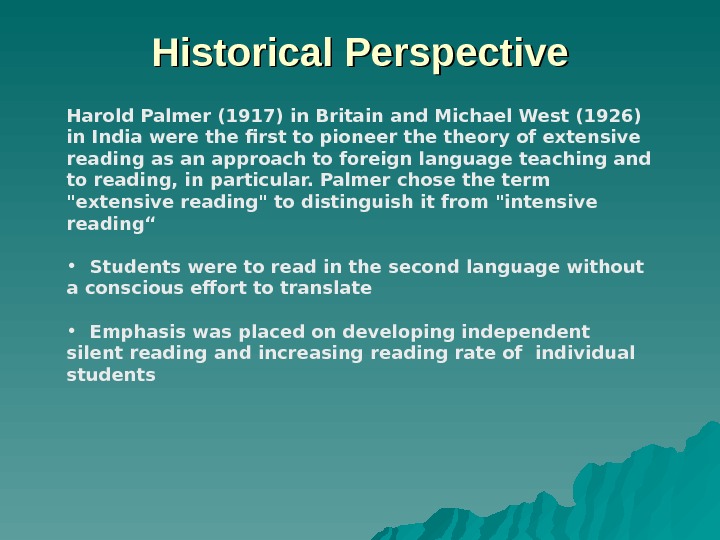 Historical Perspective

Harold Palmer (1917) in Britain and Michael West (1926) in India were the first to pioneer the theory of extensive reading as an approach to foreign language teaching and to reading, in particular. Palmer chose the term "extensive reading" to distinguish it from "intensive reading“

• Students were to read in the second language without a conscious effort to translate

• Emphasis was placed on developing independent silent reading and increasing reading rate of individual students